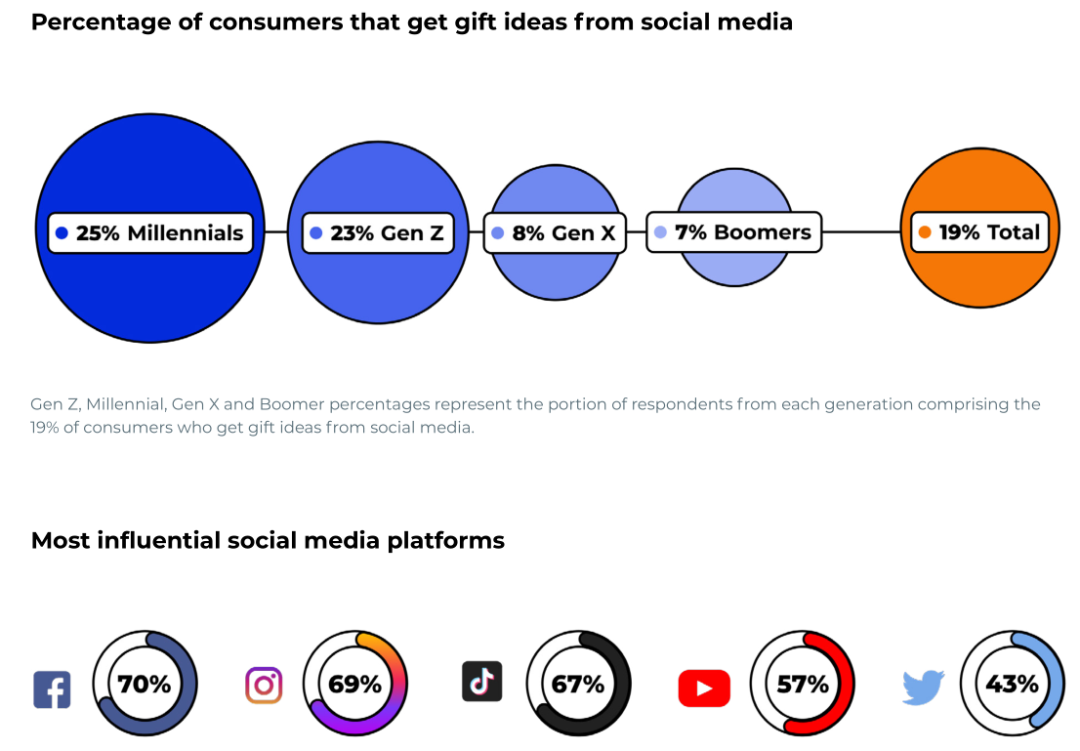 Percentage of consumers that get gift ideas from social media

25% Millennials

23% Gen Z

8% Gen X

7% Boomers

19% Total

Gen Z, Millennial, Gen X and Boomer percentages represent the portion of respondents from each generation comprising the 19% of consumers who get gift ideas from social media.

Most influential social media platforms

70%

69%

67%

57%

43%